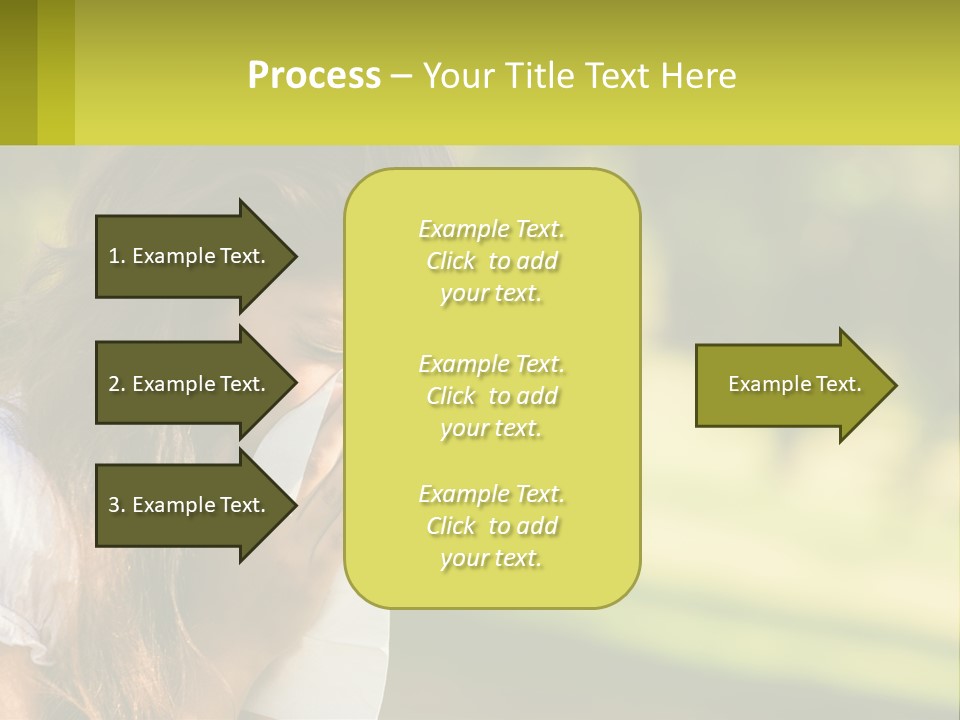 Process – Your Title Text Here

1. Example Text.

2. Example Text.

3. Example Text.

Example Text. Click to add your text.

Example Text. Click to add your text.

Example Text. Click to add your text.

Example Text.